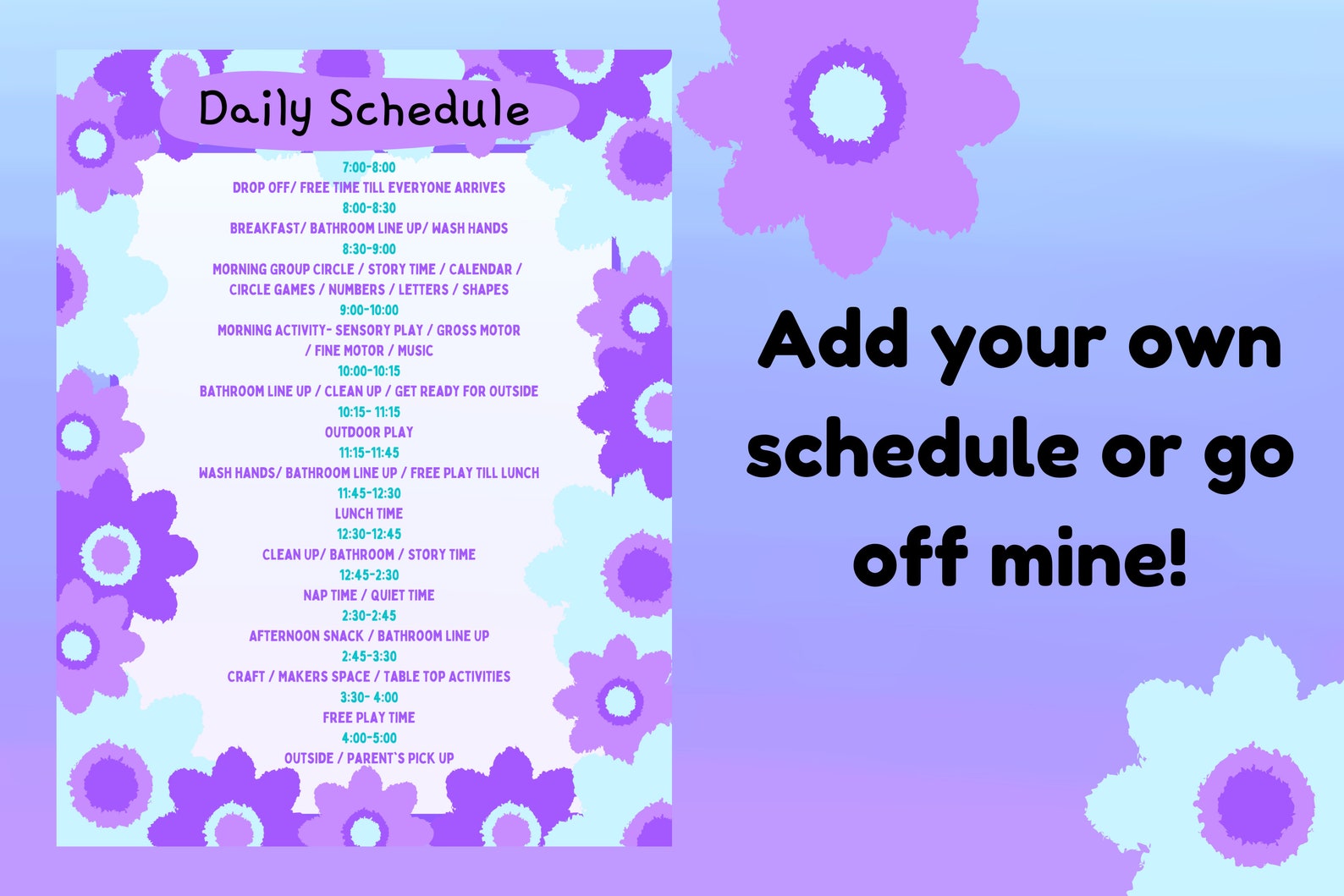 Daily Schedule

7:00-8:00
DROP OFF/ FREE TIME TILL EVERYONE ARRIVES
8:00-8:30
BREAKFAST/ BATHROOM LINE UP/ WASH HANDS
8:30-9:00
MORNING GROUP CIRCLE / STORY TIME / CALENDAR / CIRCLE GAMES / NUMBERS / LETTERS / SHAPES
9:00-10:00
MORNING ACTIVITY- SENSORY PLAY / GROSS MOTOR / FINE MOTOR / MUSIC
10:00-10:15
BATHROOM LINE UP / CLEAN UP / GET READY FOR OUTSIDE
10:15- 11:15
OUTDOOR PLAY
11:15-11:45
WASH HANDS/ BATHROOM LINE UP / FREE PLAY TILL LUNCH
11:45-12:30
LUNCH TIME
12:30-12:45
CLEAN UP/ BATHROOM / STORY TIME
12:45-2:30
NAP TIME / QUIET TIME
2:30-2:45
AFTERNOON SNACK / BATHROOM LINE UP
2:45-3:30
CRAFT / MAKERS SPACE / TABLE TOP ACTIVITIES
3:30- 4:00
FREE PLAY TIME
4:00-5:00
OUTSIDE / PARENT`S PICK UP

Add your own schedule or go off mine!